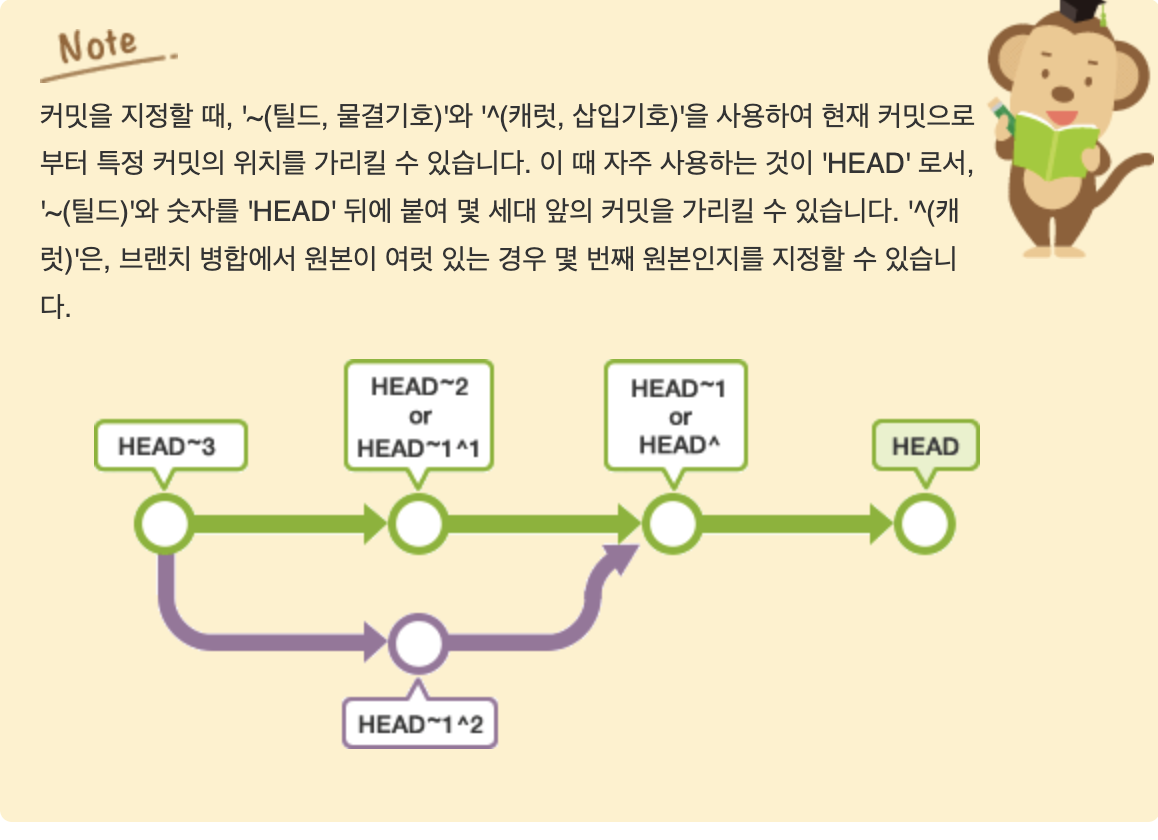 Note

커밋을 지정할 때, '~(틸드, 물결기호)'와 '^(캐럿, 삽입기호)'을 사용하여 현재 커밋으로부터 특정 커밋의 위치를 가리킬 수 있습니다. 이 때 자주 사용하는 것이 'HEAD' 로서, '~(틸드)'와 숫자를 'HEAD' 뒤에 붙여 몇 세대 앞의 커밋을 가리킬 수 있습니다. '^(캐럿)'은, 브랜치 병합에서 원본이 여럿 있는 경우 몇 번째 원본인지를 지정할 수 있습니다.

HEAD~3

HEAD~2
or
HEAD~1^1

HEAD~1
or
HEAD^

HEAD

HEAD~1^2